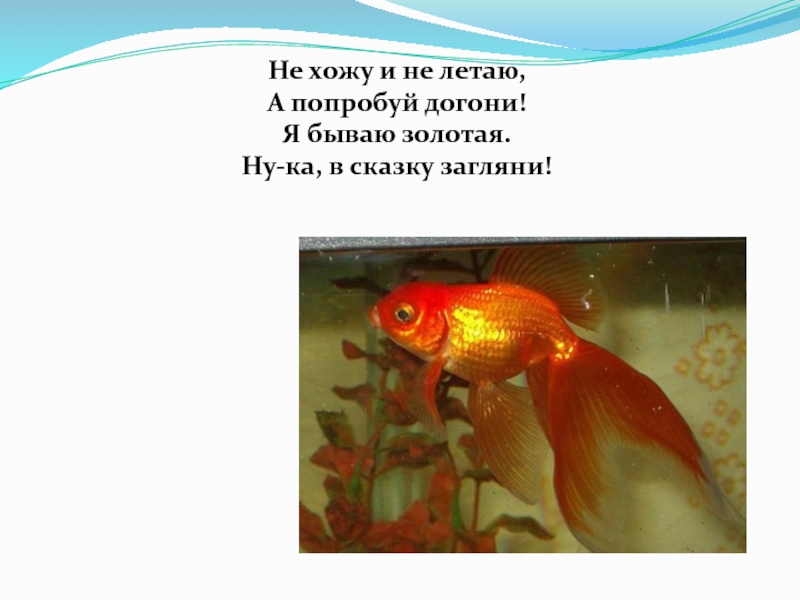 Не хожу и не летаю,
А попробуй догони!
Я бываю золотая.
Ну-ка, в сказку загляни!